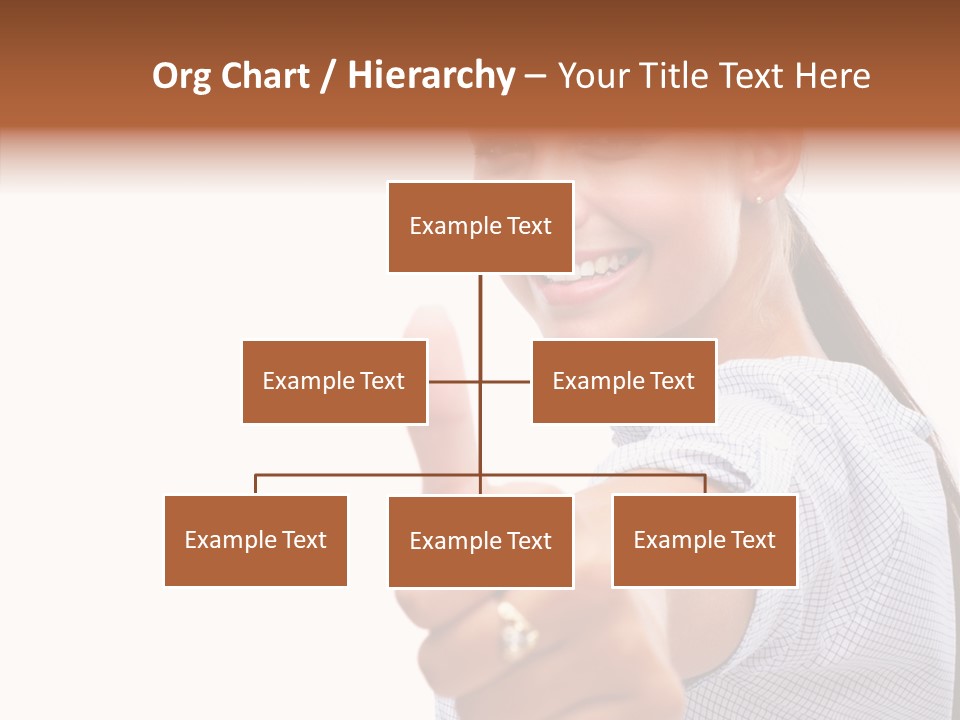 Org Chart / Hierarchy – Your Title Text Here

Example Text

Example Text

Example Text

Example Text

Example Text

Example Text